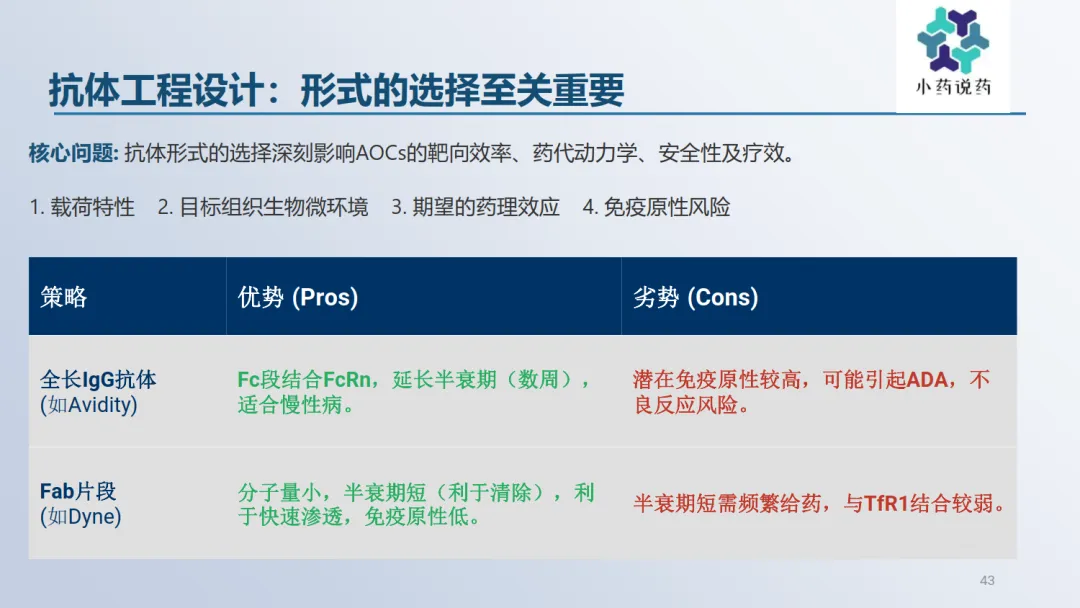 小药说药

抗体工程设计：形式的选择至关重要

核心问题: 抗体形式的选择深刻影响AOCs的靶向效率、药代动力学、安全性及疗效。

1. 载荷特性 2. 目标组织生物微环境 3. 期望的药理效应 4. 免疫原性风险

| 策略 | 优势 (Pros) | 劣势 (Cons) |
|---|---|---|
| 全长IgG抗体 (如Avidity) | Fc段结合FcRn，延长半衰期（数周），适合慢性病。 | 潜在免疫原性较高，可能引起ADA，不良反应风险。 |
| Fab片段 (如Dyne) | 分子量小，半衰期短（利于清除），利于快速渗透，免疫原性低。 | 半衰期短需频繁给药，与TfR1结合较弱。 |

43